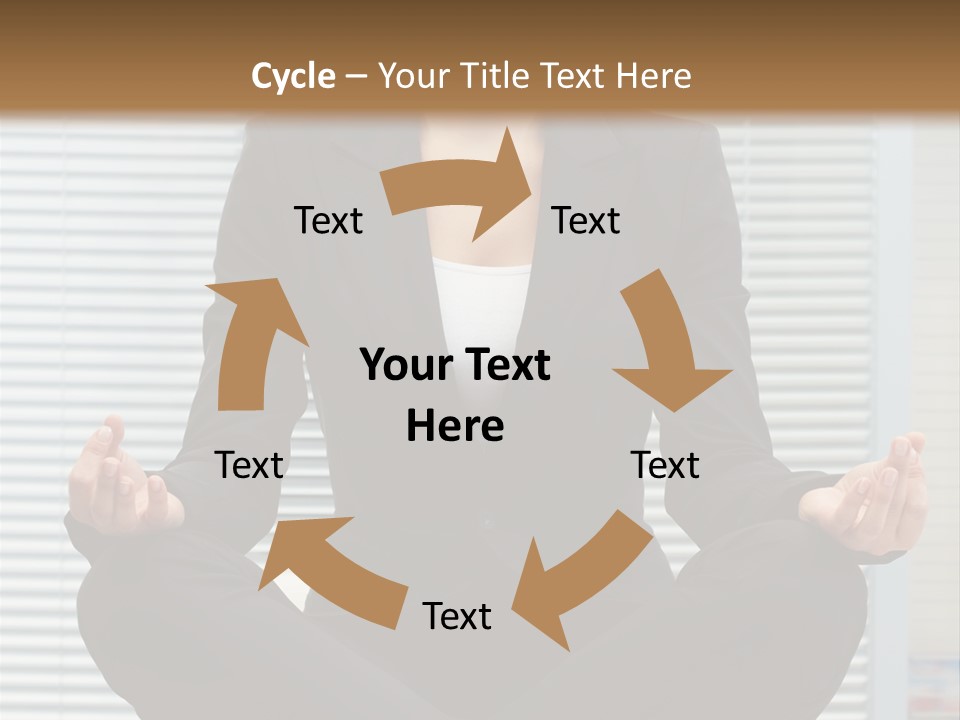 Cycle – Your Title Text Here

Text

Text

Your Text Here

Text

Text

Text